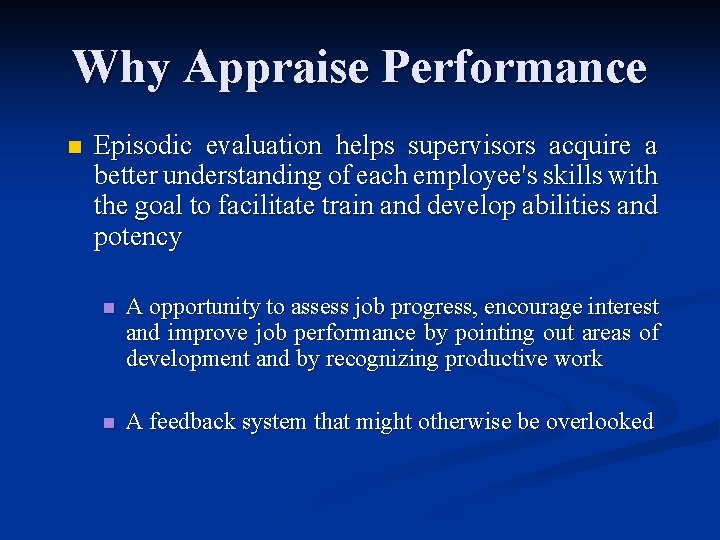 Why Appraise Performance

Episodic evaluation helps supervisors acquire a better understanding of each employee's skills with the goal to facilitate train and develop abilities and potency

A opportunity to assess job progress, encourage interest and improve job performance by pointing out areas of development and by recognizing productive work

A feedback system that might otherwise be overlooked